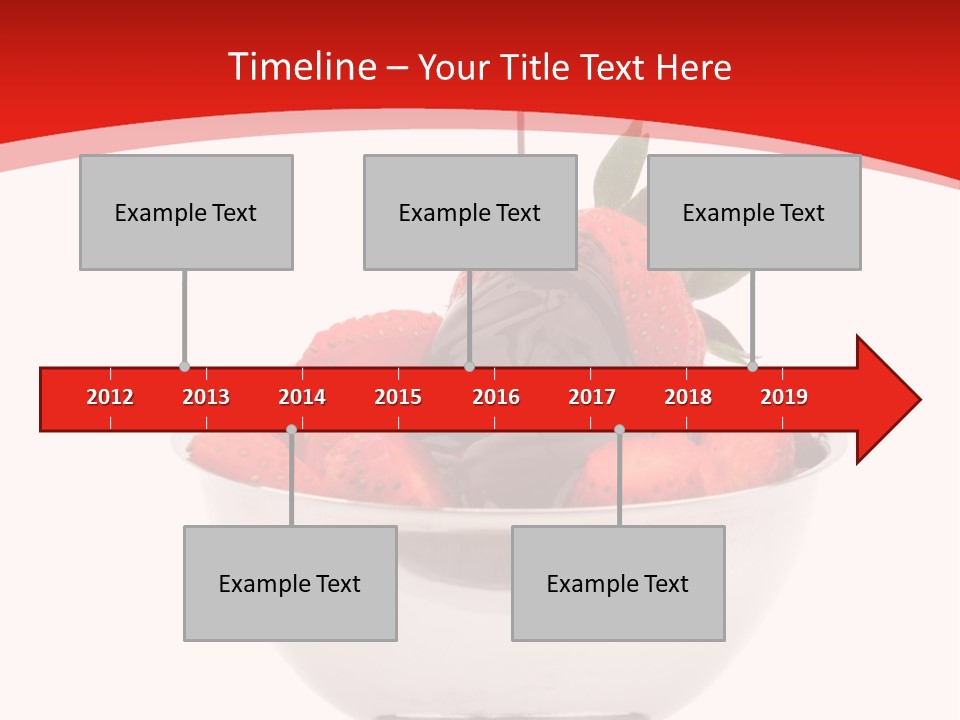 Timeline – Your Title Text Here

Example Text

Example Text

Example Text

2012 2013 2014 2015 2016 2017 2018 2019

Example Text

Example Text